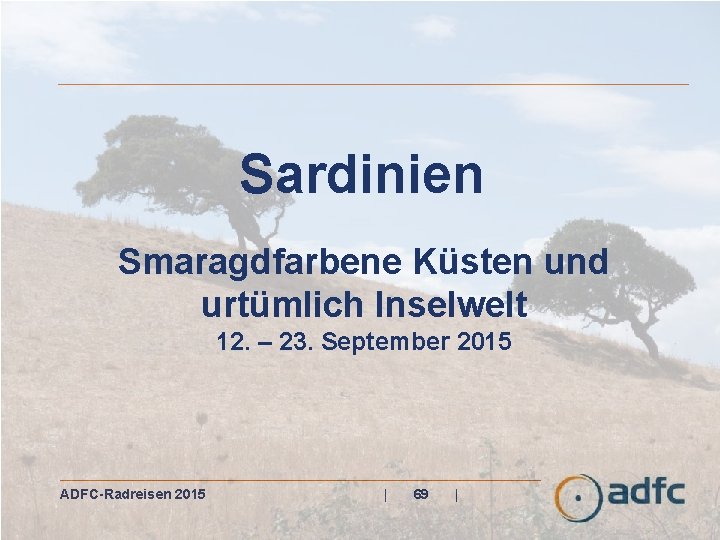 Sardinien

Smaragdfarbene Küsten und urtümlich Inselwelt
12. – 23. September 2015

ADFC-Radreisen 2015 | 69 |

adfc